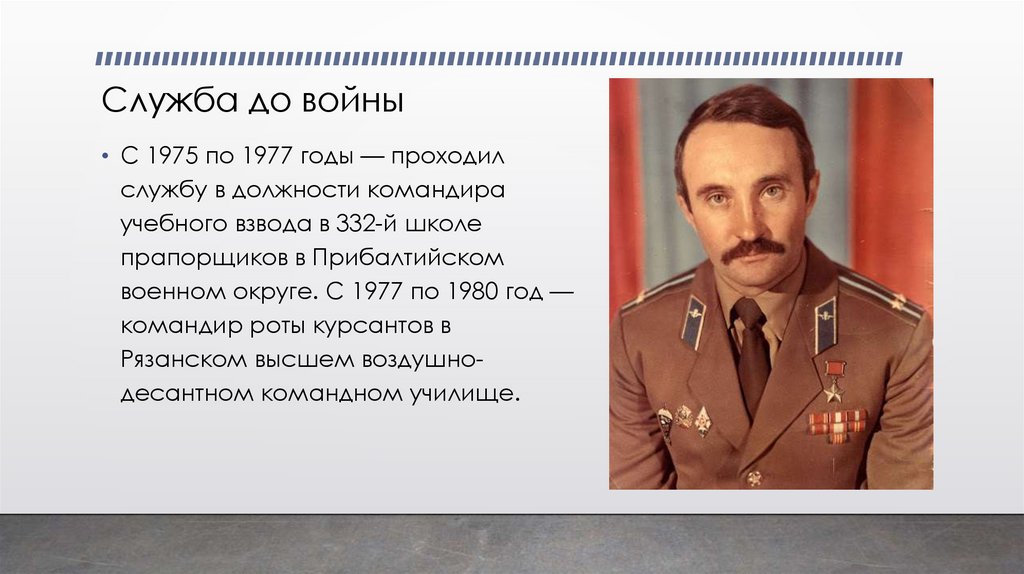 Служба до войны

• С 1975 по 1977 годы — проходил службу в должности командира учебного взвода в 332-й школе прапорщиков в Прибалтийском военном округе. С 1977 по 1980 год — командир роты курсантов в Рязанском высшем воздушно-десантном командном училище.